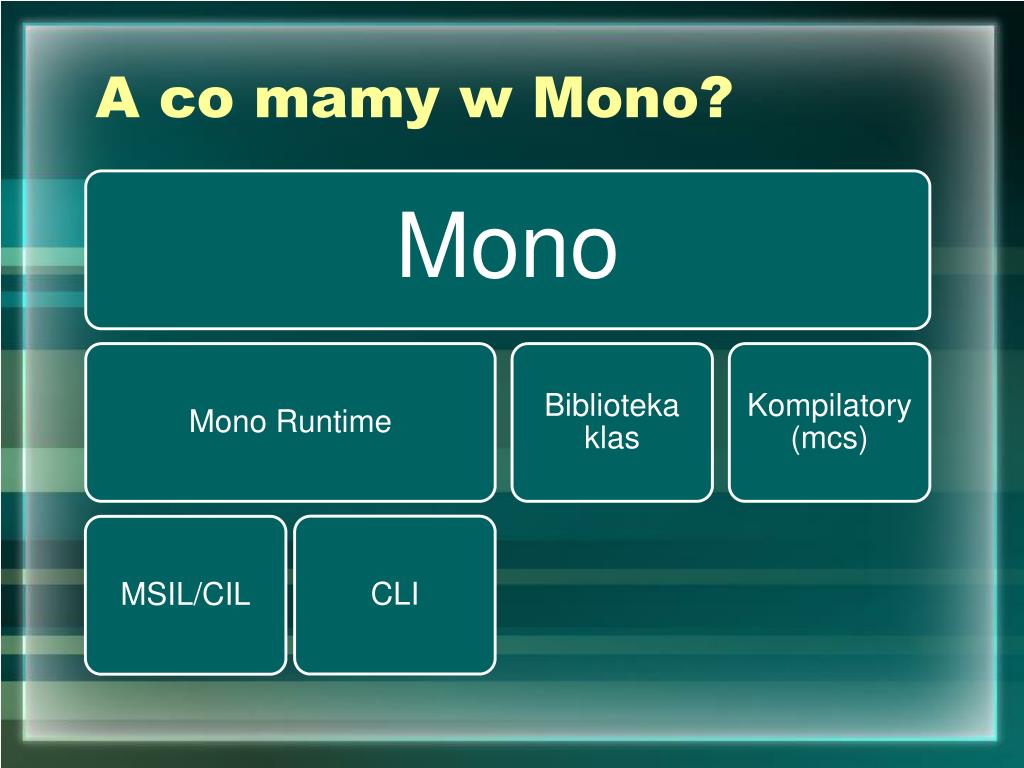 A co mamy w Mono?

Mono

Mono Runtime

Biblioteka klas

Kompilatory (mcs)

MSIL/CIL

CLI